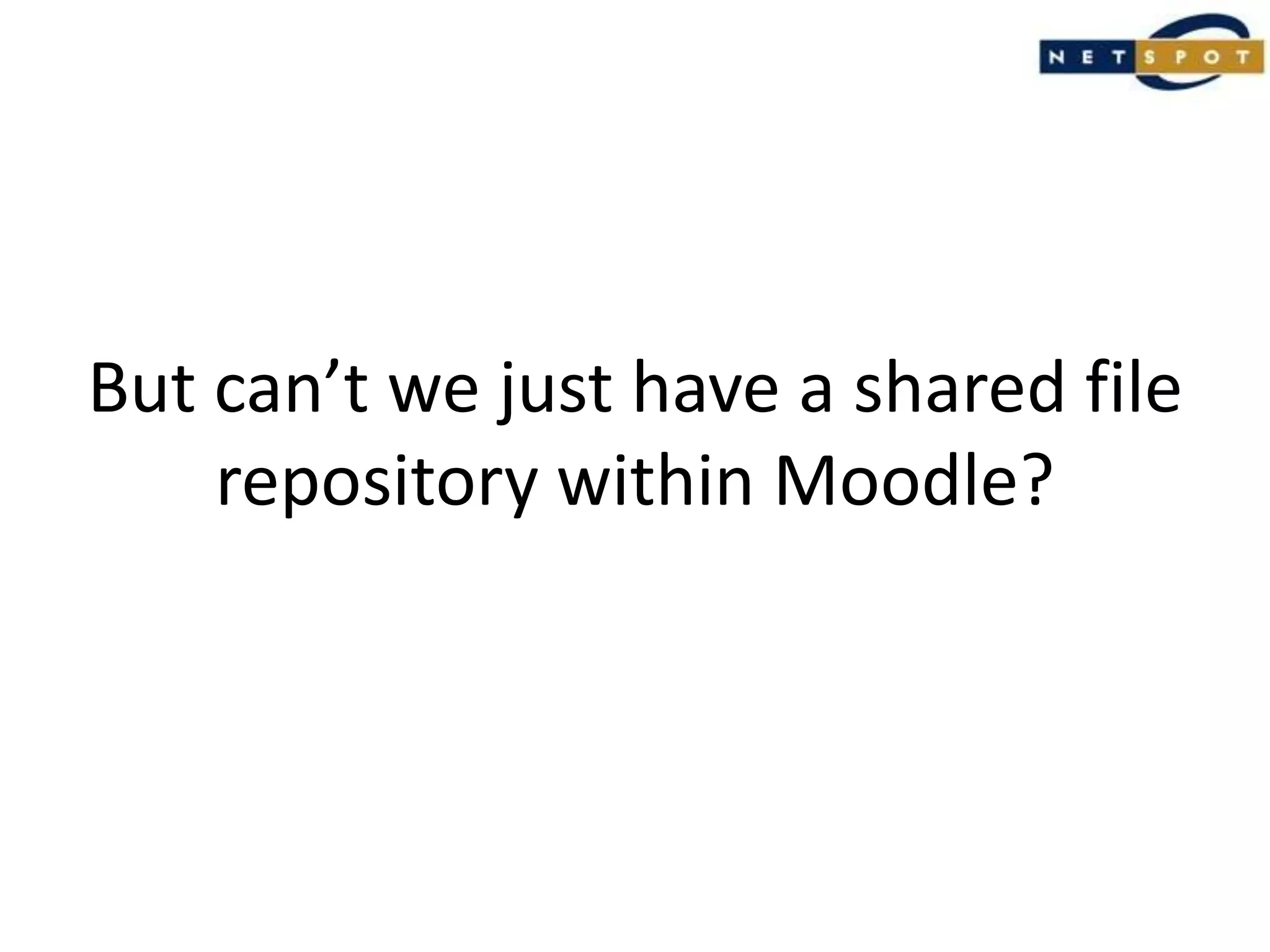 NETSPOT

But can’t we just have a shared file repository within Moodle?